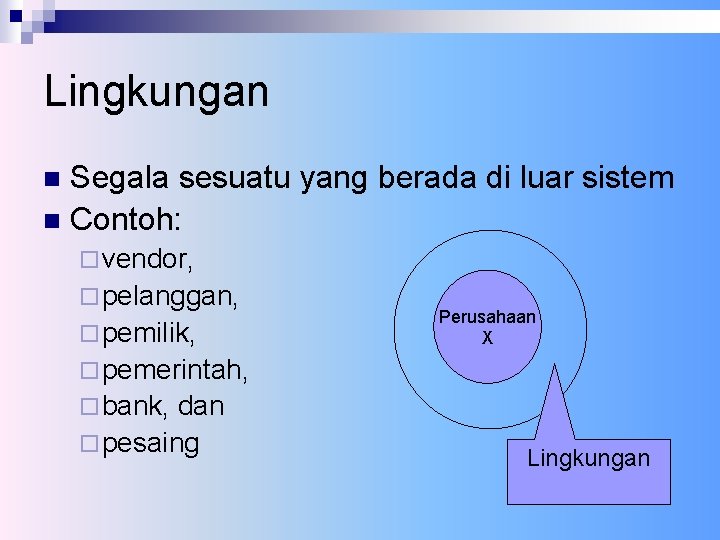 Lingkungan

Segala sesuatu yang berada di luar sistem

Contoh:

vendor,

pelanggan,

pemilik,

pemerintah,

bank, dan

pesaing

Perusahaan X

Lingkungan